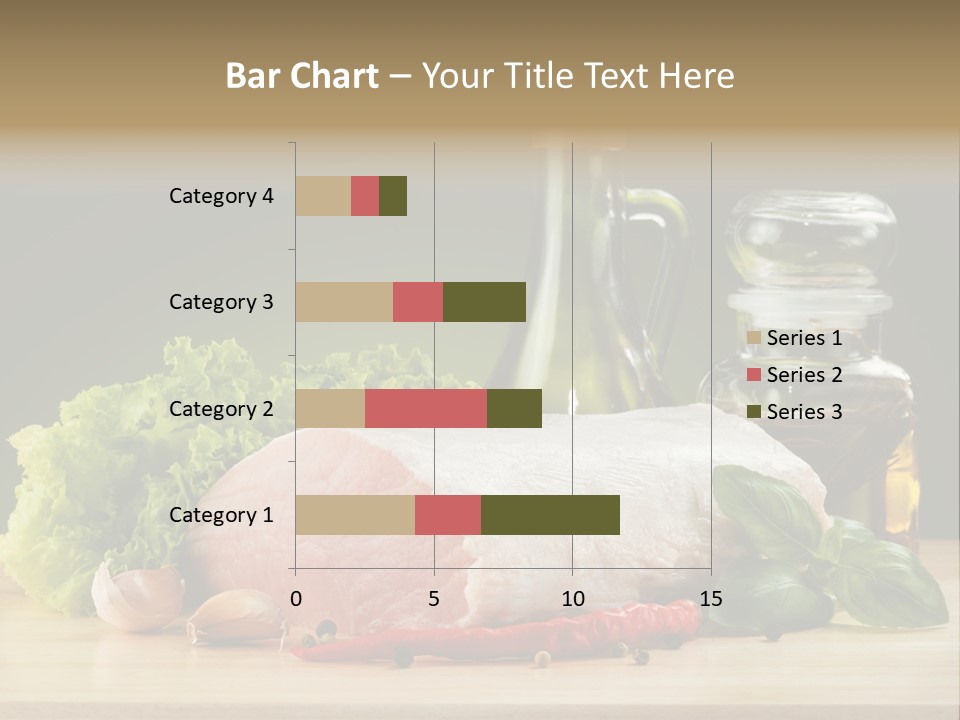 Bar Chart – Your Title Text Here

Category 4
Category 3
Category 2
Category 1

0
5
10
15

Series 1
Series 2
Series 3